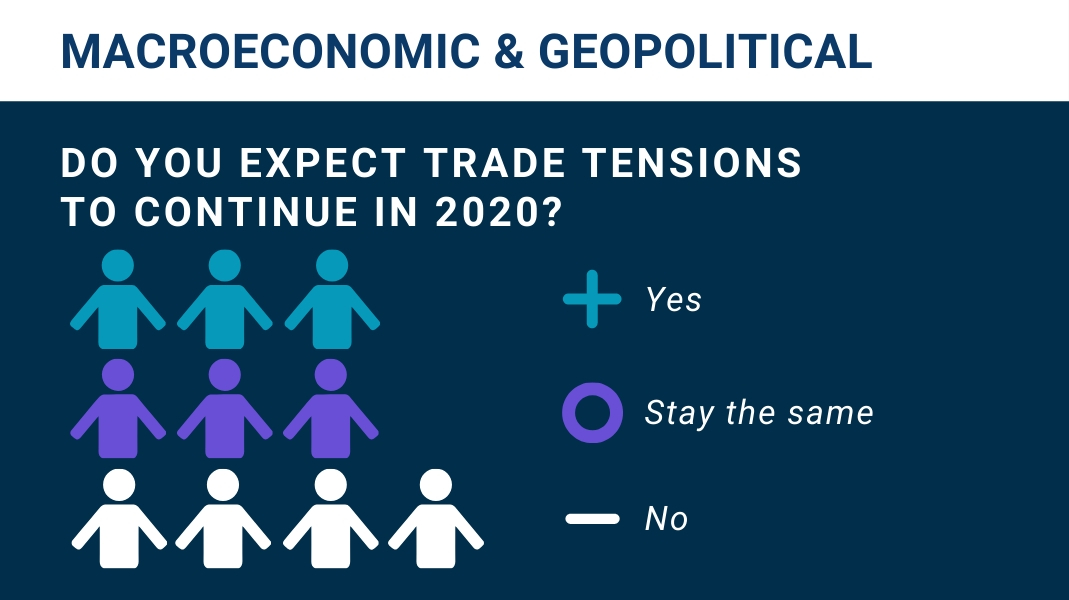 MACROECONOMIC & GEOPOLITICAL

DO YOU EXPECT TRADE TENSIONS TO CONTINUE IN 2020?

Yes

Stay the same

No